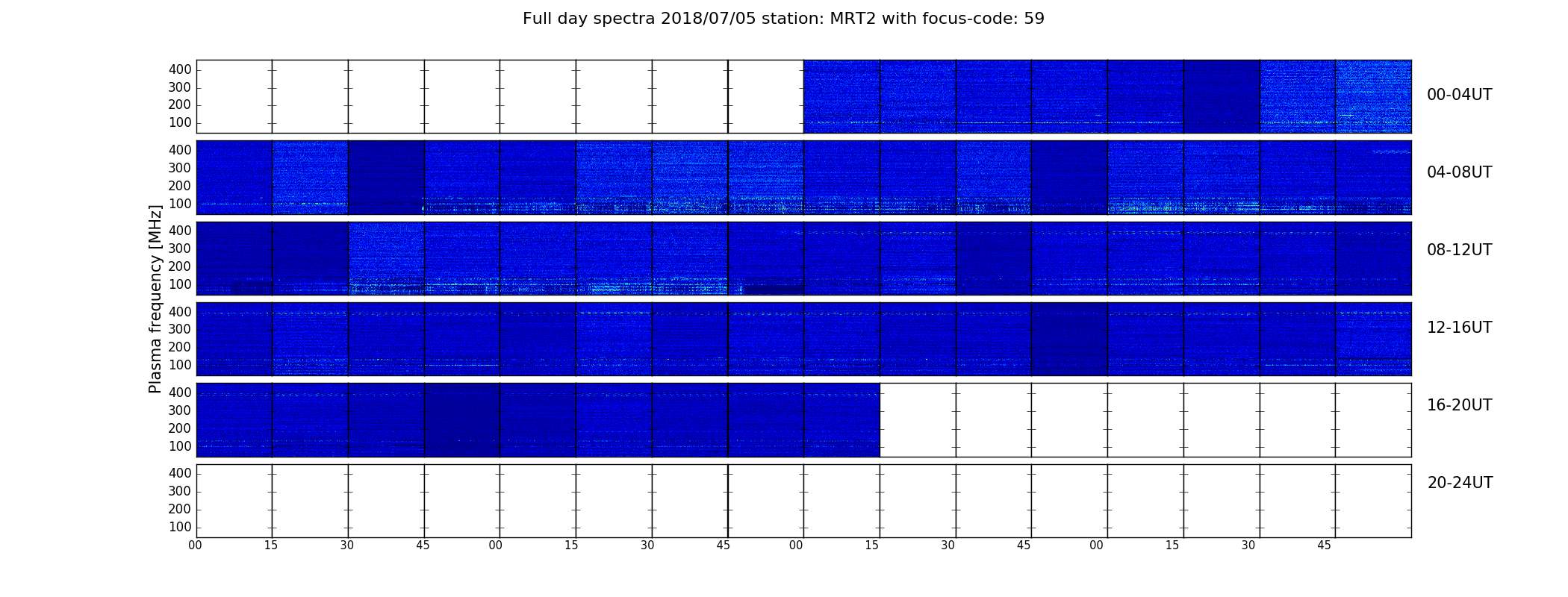 Full day spectra 2018/07/05 station: MRT2 with focus-code: 59

Plasma frequency [MHz]

400
300
200
100
00-04UT

400
300
200
100
04-08UT

400
300
200
100
08-12UT

400
300
200
100
12-16UT

400
300
200
100
16-20UT

400
300
200
100
20-24UT

00 15 30 45 00 15 30 45 00 15 30 45 00 15 30 45